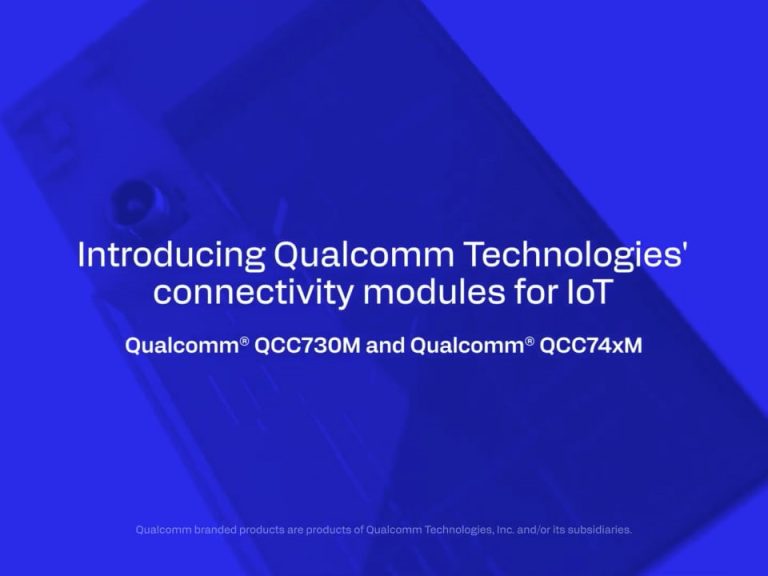 Introducing Qualcomm Technologies' connectivity modules for IoT

Qualcomm® QCC730M and Qualcomm® QCC74xM

Qualcomm branded products are products of Qualcomm Technologies, Inc. and/or its subsidiaries.